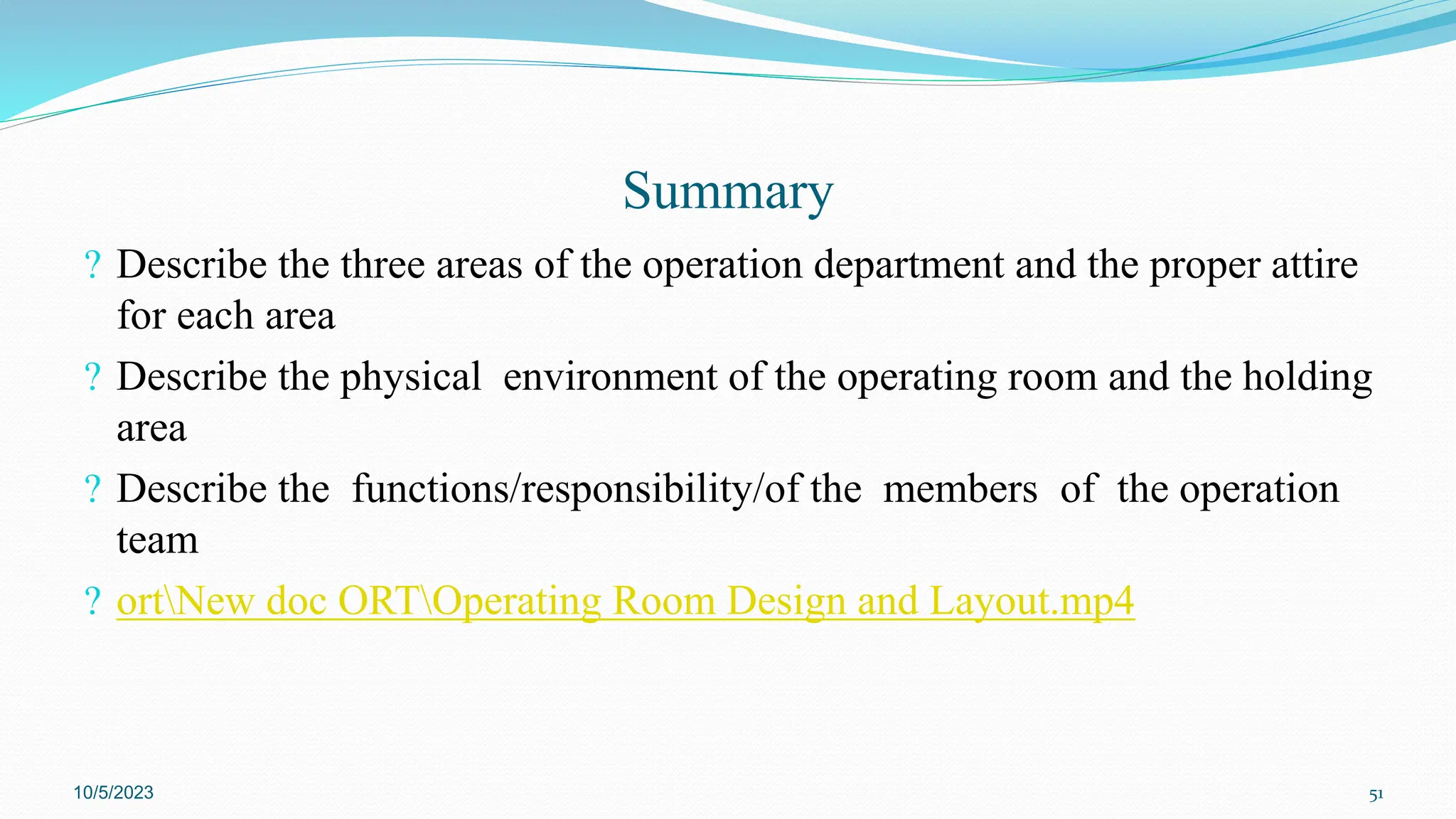 Summary

? Describe the three areas of the operation department and the proper attire for each area

? Describe the physical environment of the operating room and the holding area

? Describe the functions/responsibility/of the members of the operation team

? ort\New doc ORT\Operating Room Design and Layout.mp4

10/5/2023

51